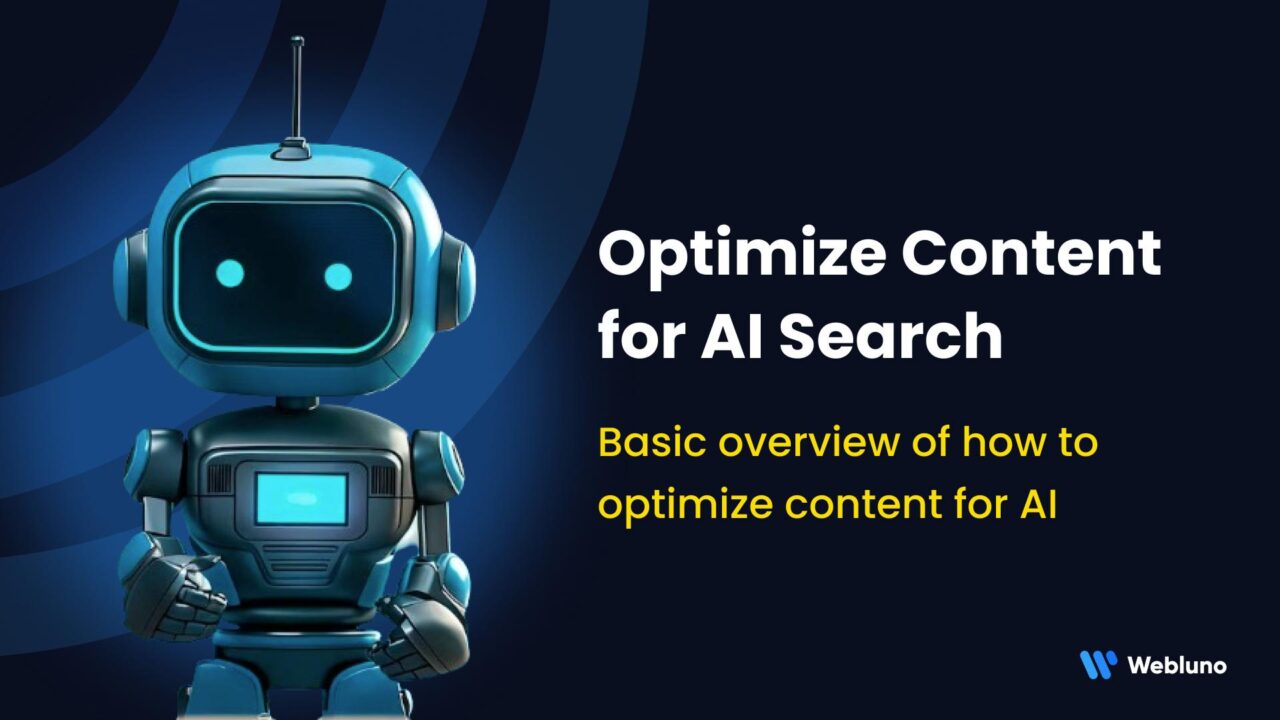 Optimize Content for AI Search

Basic overview of how to optimize content for AI

Webluno